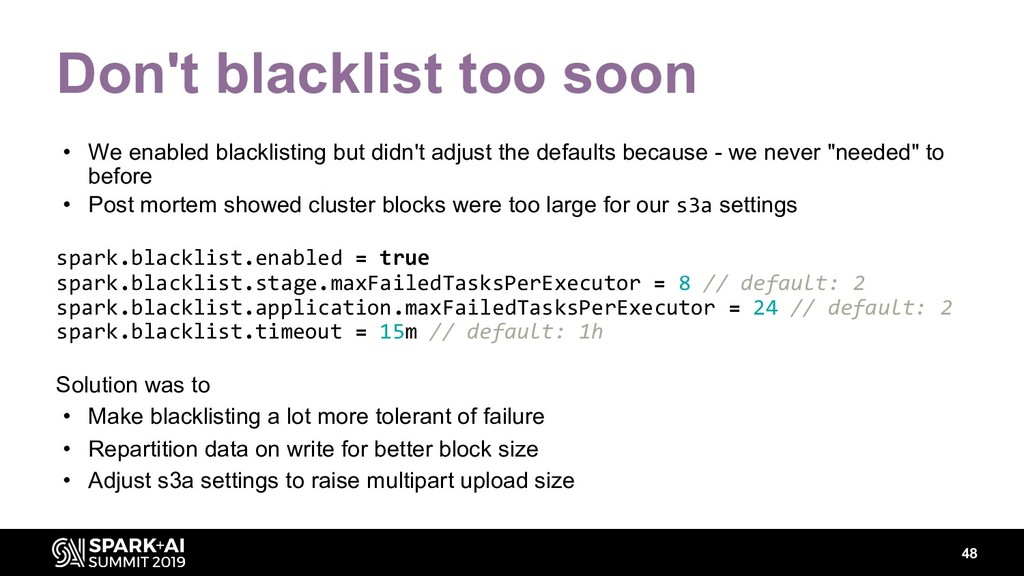 Don't blacklist too soon

• We enabled blacklisting but didn't adjust the defaults because - we never "needed" to before
• Post mortem showed cluster blocks were too large for our s3a settings

spark.blacklist.enabled = true
spark.blacklist.stage.maxFailedTasksPerExecutor = 8 // default: 2
spark.blacklist.application.maxFailedTasksPerExecutor = 24 // default: 2
spark.blacklist.timeout = 15m // default: 1h

Solution was to
• Make blacklisting a lot more tolerant of failure
• Repartition data on write for better block size
• Adjust s3a settings to raise multipart upload size

SPARK+AI SUMMIT 2019

48